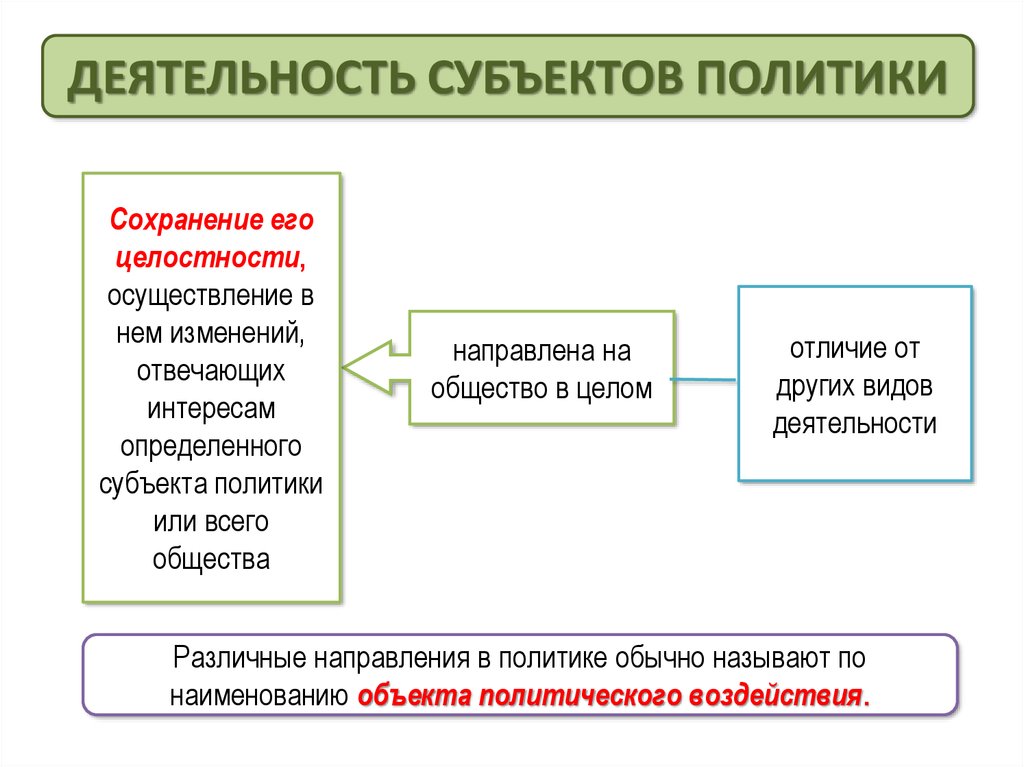 ДЕЯТЕЛЬНОСТЬ СУБЪЕКТОВ ПОЛИТИКИ

Сохранение его целостности, осуществление в нем изменений, отвечающих интересам определенного субъекта политики или всего общества

направлена на общество в целом

отличие от других видов деятельности

Различные направления в политике обычно называют по наименованию объекта политического воздействия.